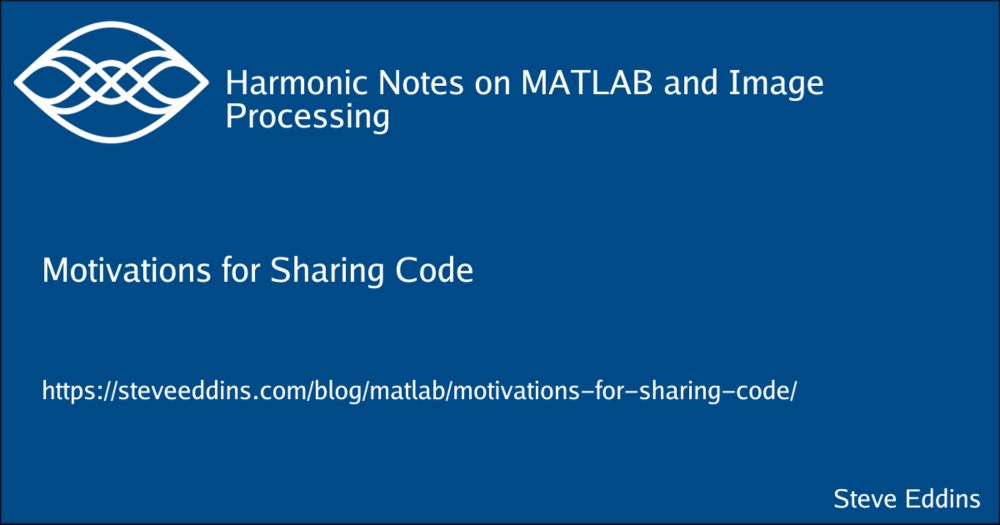 Harmonic Notes on MATLAB and Image Processing

Motivations for Sharing Code

https://steveeddins.com/blog/matlab/motivations-for-sharing-code/

Steve Eddins